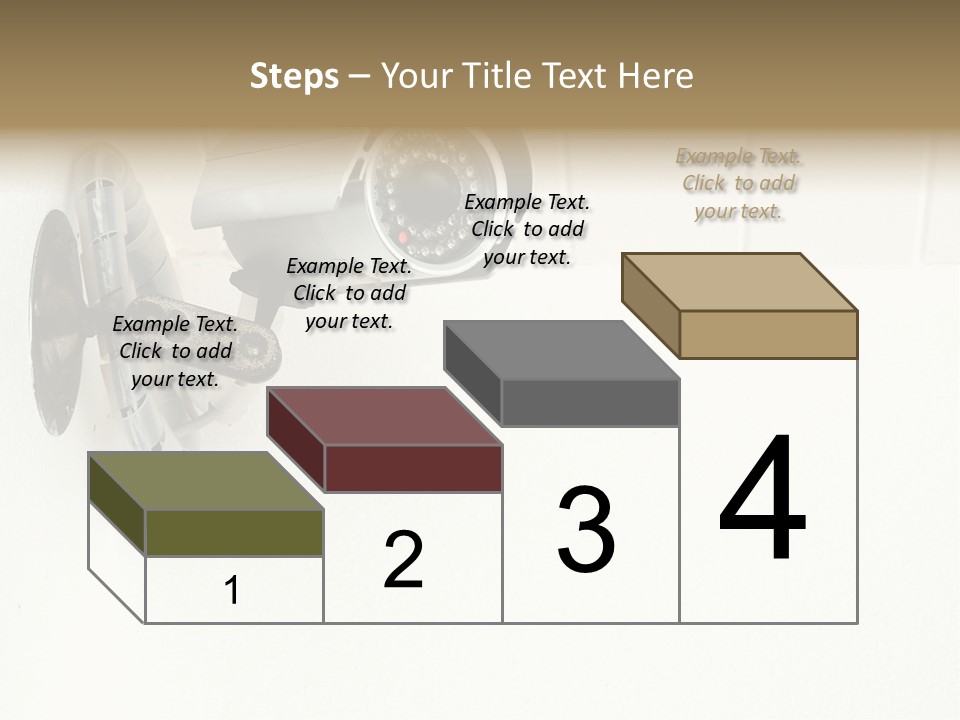 Steps – Your Title Text Here

Example Text. Click to add your text.

Example Text. Click to add your text.

Example Text. Click to add your text.

Example Text. Click to add your text.

1

2

3

4